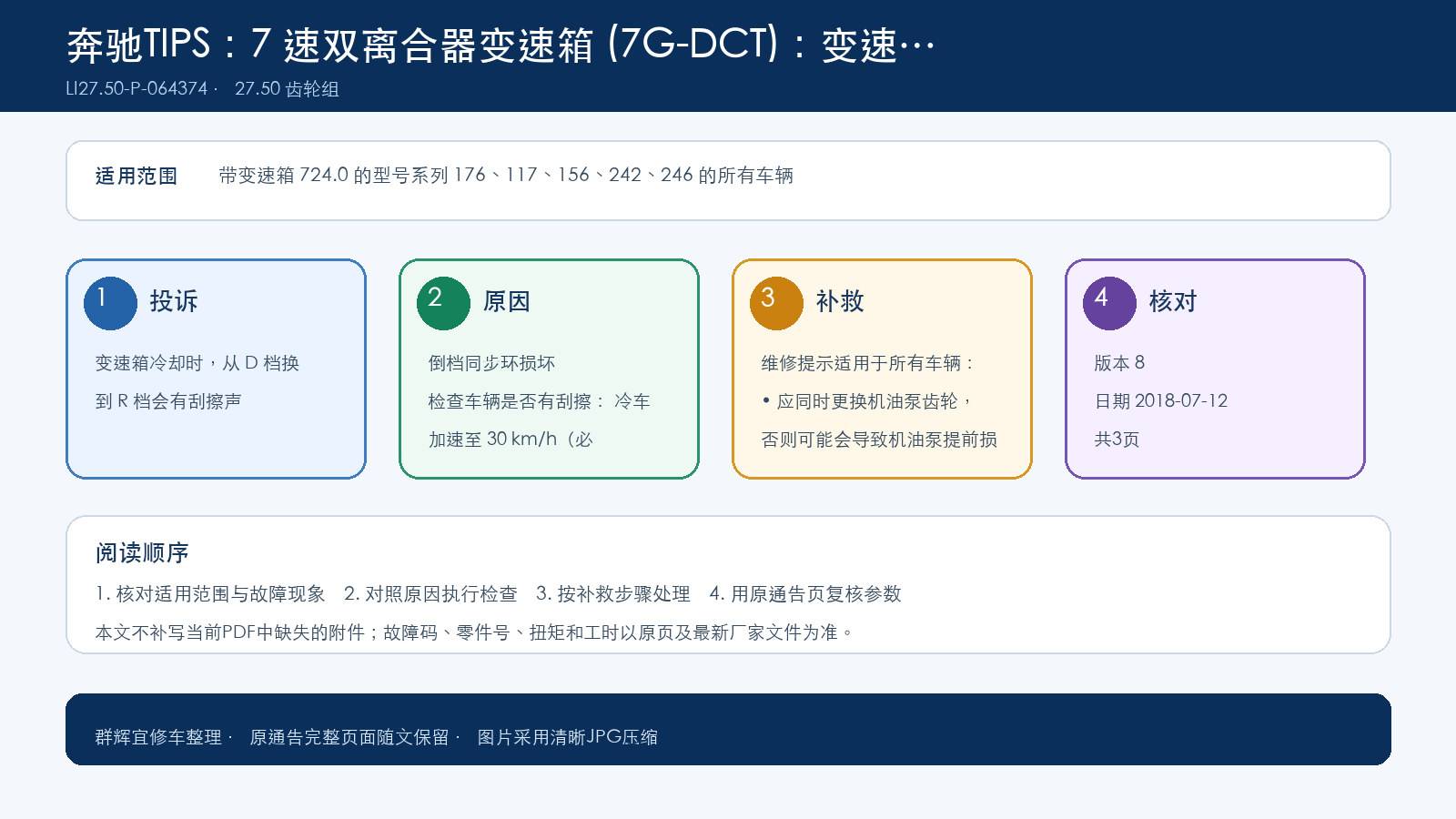 奔驰TIPS：7 速双离合器变速箱 (7G-DCT)：变速…
LI27.50-P-064374 · 27.50 齿轮组

适用范围 带变速箱 724.0 的型号系列 176、117、156、242、246 的所有车辆

1 投诉
变速箱冷却时，从 D 档换到 R 档会有刮擦声

2 原因
倒档同步环损坏
检查车辆是否有刮擦： 冷车加速至 30 km/h（必

3 补救
维修提示适用于所有车辆：
• 应同时更换机油泵齿轮，否则可能会导致机油泵提前损

4 核对
版本 8
日期 2018-07-12
共3页

阅读顺序
1. 核对适用范围与故障现象 2. 对照原因执行检查 3. 按补救步骤处理 4. 用原通告页复核参数
本文不补写当前PDF中缺失的附件；故障码、零件号、扭矩和工时以原页及最新厂家文件为准。

群辉宜修车整理 · 原通告完整页面随文保留 · 图片采用清晰JPG压缩